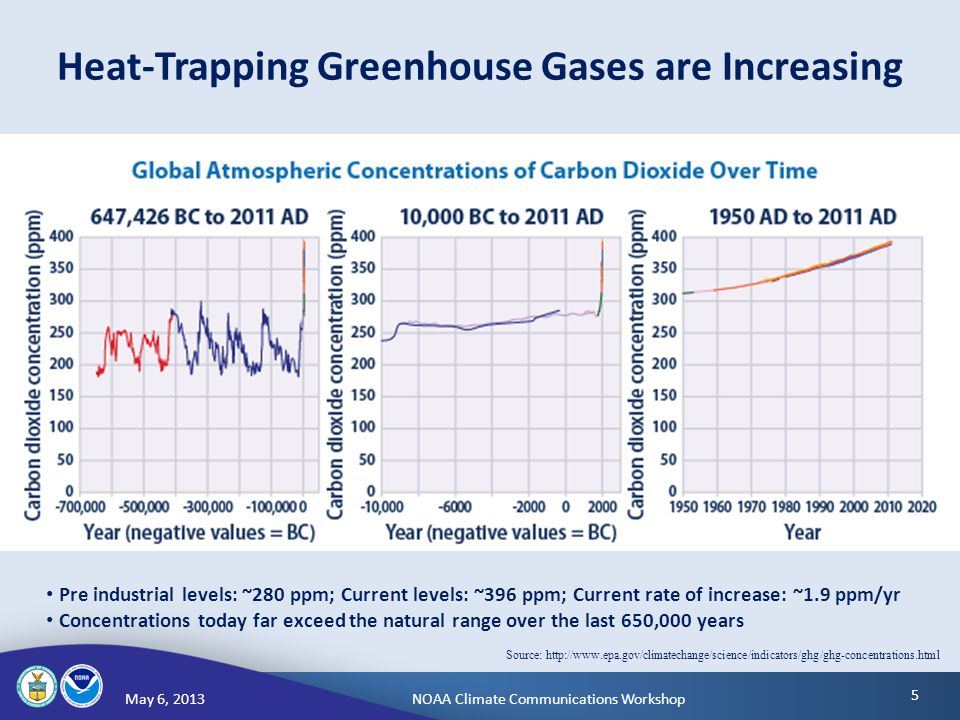 Heat-Trapping Greenhouse Gases are Increasing

Global Atmospheric Concentrations of Carbon Dioxide Over Time

647,426 BC to 2011 AD

Carbon dioxide concentration (ppm)

400
350
300
250
200
150
100
50
0

-700,000 -500,000 -300,000 -100,000 0

Year (negative values = BC)

10,000 BC to 2011 AD

Carbon dioxide concentration (ppm)

400
350
300
250
200
150
100
50
0

-10,000 -6000 -2000 0 2000

Year (negative values = BC)

1950 AD to 2011 AD

Carbon dioxide concentration (ppm)

400
350
300
250
200
150
100
50
0

1950 1960 1970 1980 1990 2000 2010 2020

Year

• Pre industrial levels: ~280 ppm; Current levels: ~396 ppm; Current rate of increase: ~1.9 ppm/yr
• Concentrations today far exceed the natural range over the last 650,000 years

Source: http://www.epa.gov/climatechange/science/indicators/ghg/ghg-concentrations.html

NOAA

May 6, 2013

NOAA Climate Communications Workshop

5